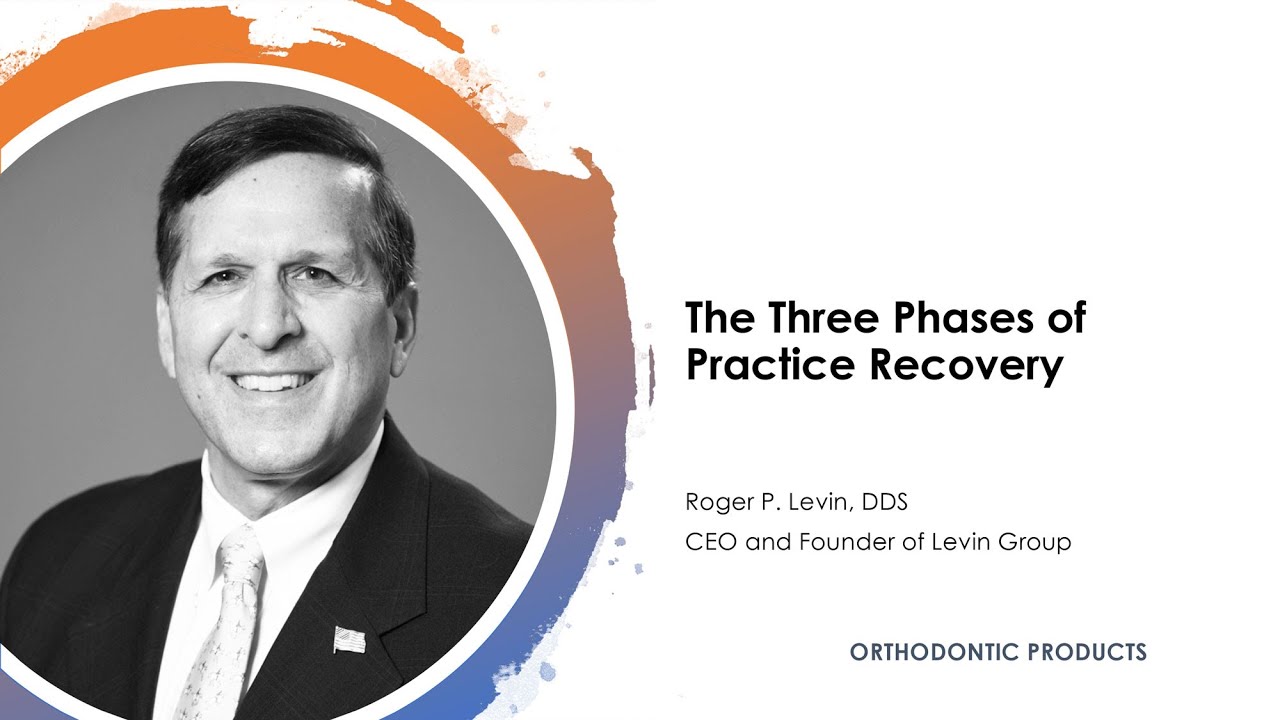 The Three Phases of Practice Recovery

Roger P. Levin, DDS
CEO and Founder of Levin Group

ORTHODONTIC PRODUCTS